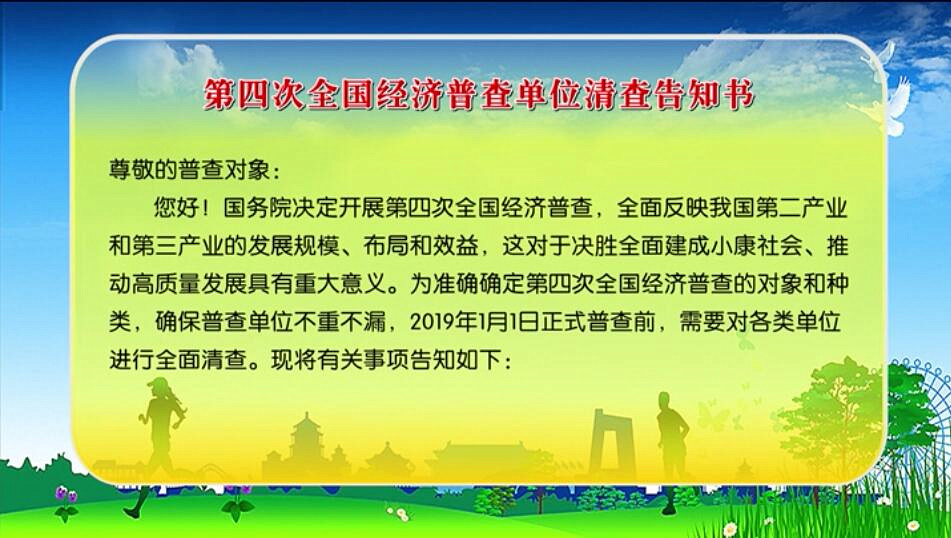 第四次全国经济普查单位清查告知书

尊敬的普查对象：

您好！国务院决定开展第四次全国经济普查，全面反映我国第二产业和第三产业的发展规模、布局和效益，这对于决胜全面建成小康社会、推动高质量发展具有重大意义。为准确确定第四次全国经济普查的对象和种类，确保普查单位不重不漏，2019年1月1日正式普查前，需要对各类单位进行全面清查。现将有关事项告知如下：